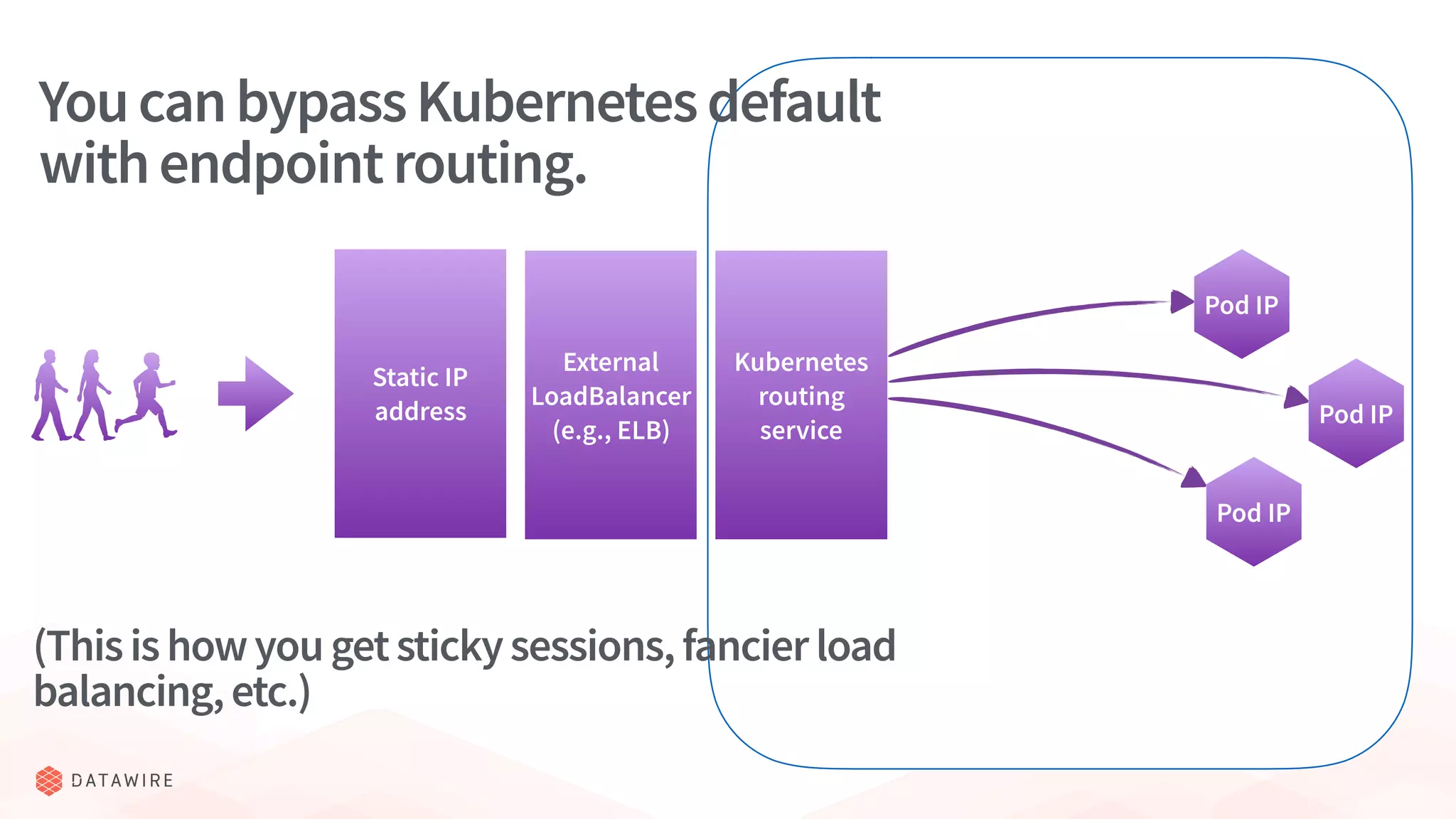 You can bypass Kubernetes default with endpoint routing.

Static IP address

External LoadBalancer (e.g., ELB)

Kubernetes routing service

Pod IP

Pod IP

Pod IP

(This is how you get sticky sessions, fancier load balancing, etc.)

DATAWIRE